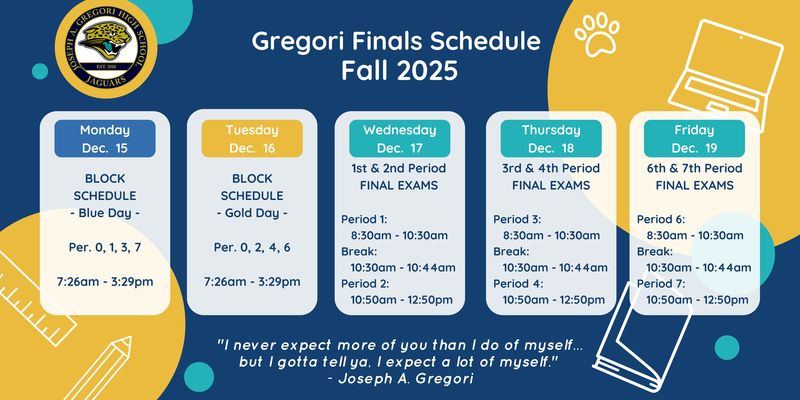 JOSEPH A. GREGORI HIGH SCHOOL
EST. 2010
JAGUARS

Gregori Finals Schedule
Fall 2025

Monday
Dec. 15
BLOCK SCHEDULE
- Blue Day -
Per. 0, 1, 3, 7
7:26am - 3:29pm

Tuesday
Dec. 16
BLOCK SCHEDULE
- Gold Day -
Per. 0, 2, 4, 6
7:26am - 3:29pm

Wednesday
Dec. 17
1st & 2nd Period FINAL EXAMS
Period 1:
8:30am - 10:30am
Break:
10:30am - 10:44am
Period 2:
10:50am - 12:50pm

Thursday
Dec. 18
3rd & 4th Period FINAL EXAMS
Period 3:
8:30am - 10:30am
Break:
10:30am - 10:44am
Period 4:
10:50am - 12:50pm

Friday
Dec. 19
6th & 7th Period FINAL EXAMS
Period 6:
8:30am - 10:30am
Break:
10:30am - 10:44am
Period 7:
10:50am - 12:50pm

"I never expect more of you than I do of myself... but I gotta tell ya, I expect a lot of myself."
- Joseph A. Gregori